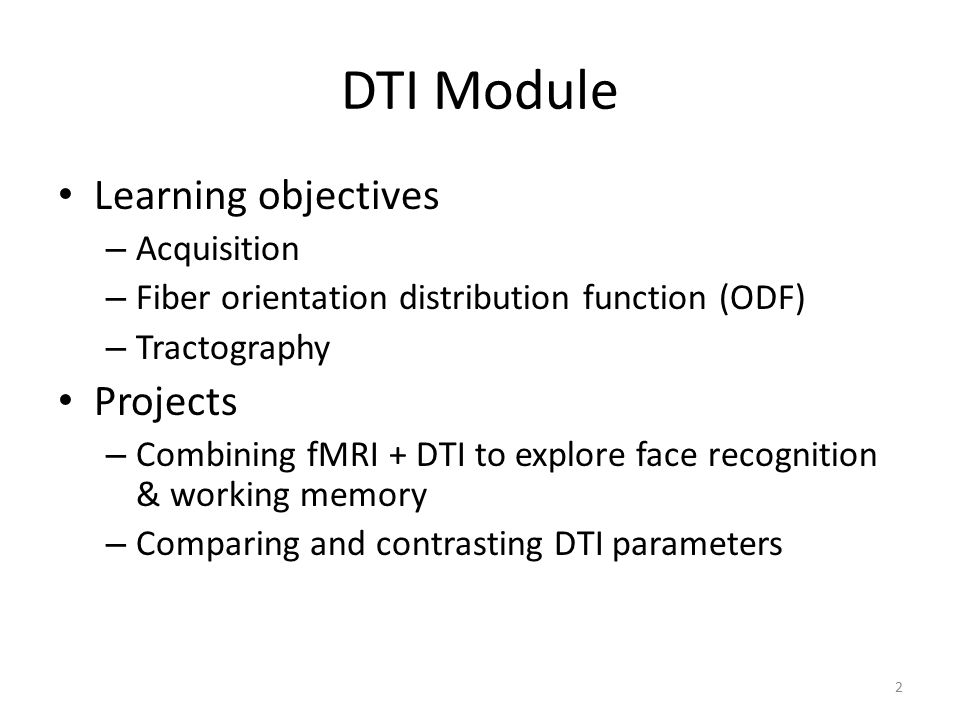 DTI Module

• Learning objectives
– Acquisition
– Fiber orientation distribution function (ODF)
– Tractography

• Projects
– Combining fMRI + DTI to explore face recognition & working memory
– Comparing and contrasting DTI parameters

2